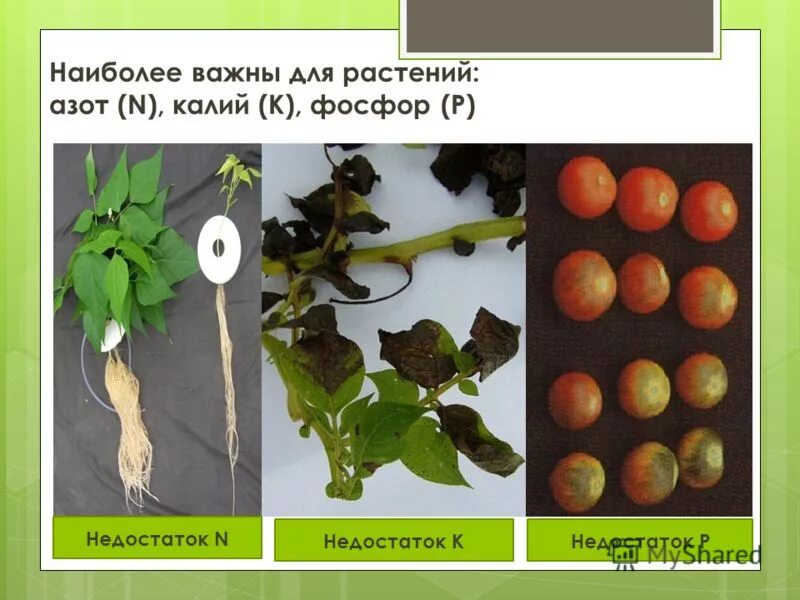 Наиболее важны для растений: азот (N), калий (K), фосфор (P)

Недостаток N

Недостаток K

Недостаток P

MyShared